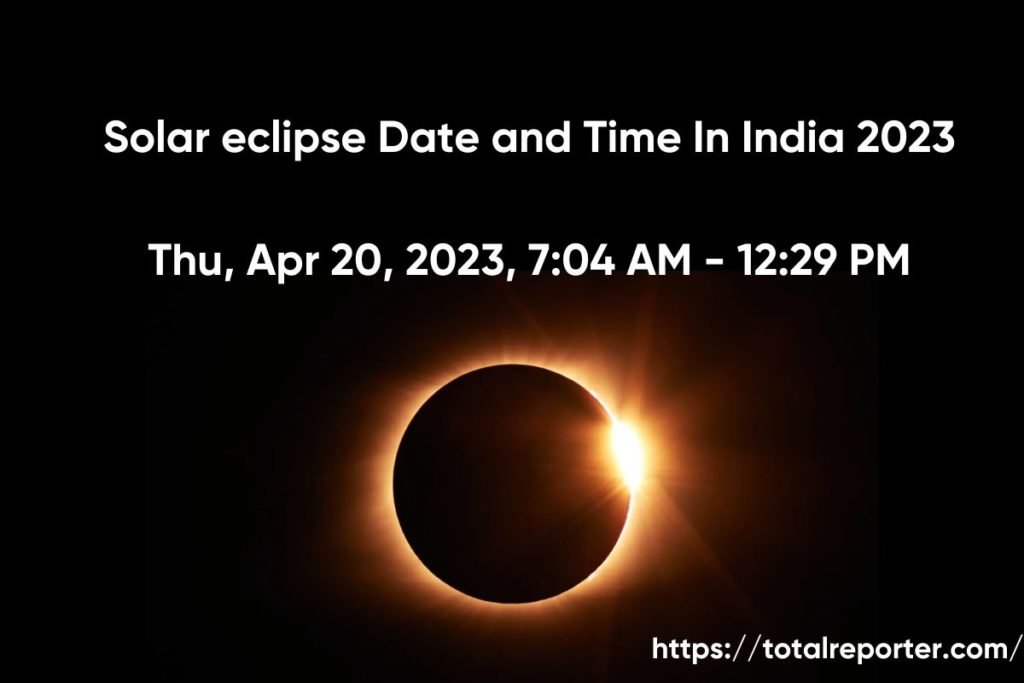 Solar eclipse Date and Time In India 2023

Thu, Apr 20, 2023, 7:04 AM - 12:29 PM

https://totalreporter.com/